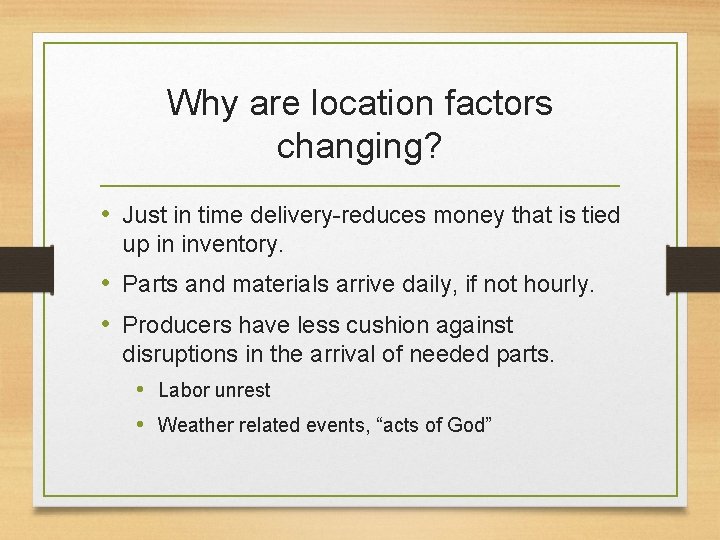 Why are location factors changing?

• Just in time delivery-reduces money that is tied up in inventory.
• Parts and materials arrive daily, if not hourly.
• Producers have less cushion against disruptions in the arrival of needed parts.
  • Labor unrest
  • Weather related events, “acts of God”